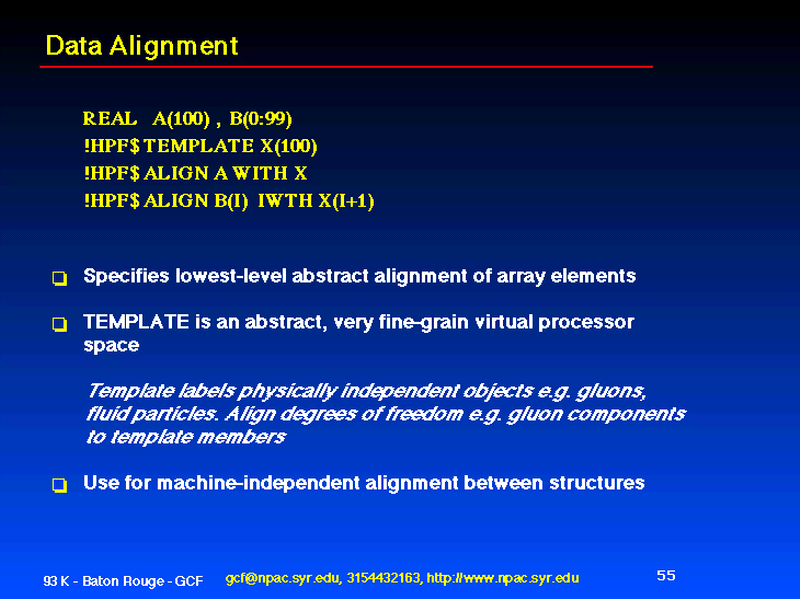 Data Alignment

REAL A(100) , B(0:99)
!HPF$ TEMPLATE X(100)
!HPF$ ALIGN A WITH X
!HPF$ ALIGN B(I) IWTH X(I+1)

Specifies lowest-level abstract alignment of array elements

TEMPLATE is an abstract, very fine-grain virtual processor space

Template labels physically independent objects e.g. gluons, fluid particles. Align degrees of freedom e.g. gluon components to template members

Use for machine-independent alignment between structures

93 K - Baton Rouge - GCF

gcf@npac.syr.edu, 3154432163, http://www.npac.syr.edu

55